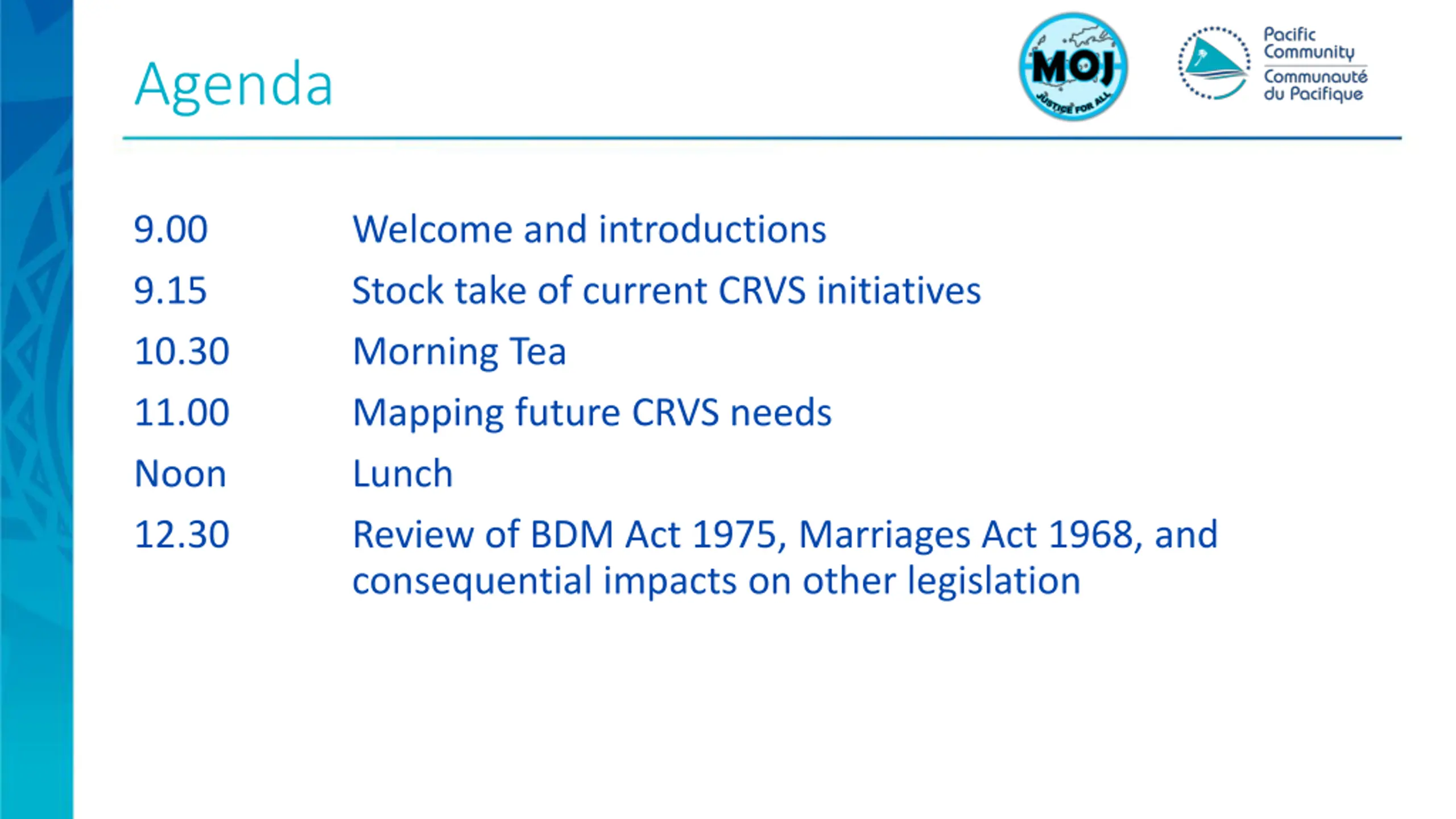 Agenda

MOJ
JUSTICE FOR ALL

Pacific Community
Communauté du Pacifique

9.00 Welcome and introductions

9.15 Stock take of current CRVS initiatives

10.30 Morning Tea

11.00 Mapping future CRVS needs

Noon Lunch

12.30 Review of BDM Act 1975, Marriages Act 1968, and consequential impacts on other legislation